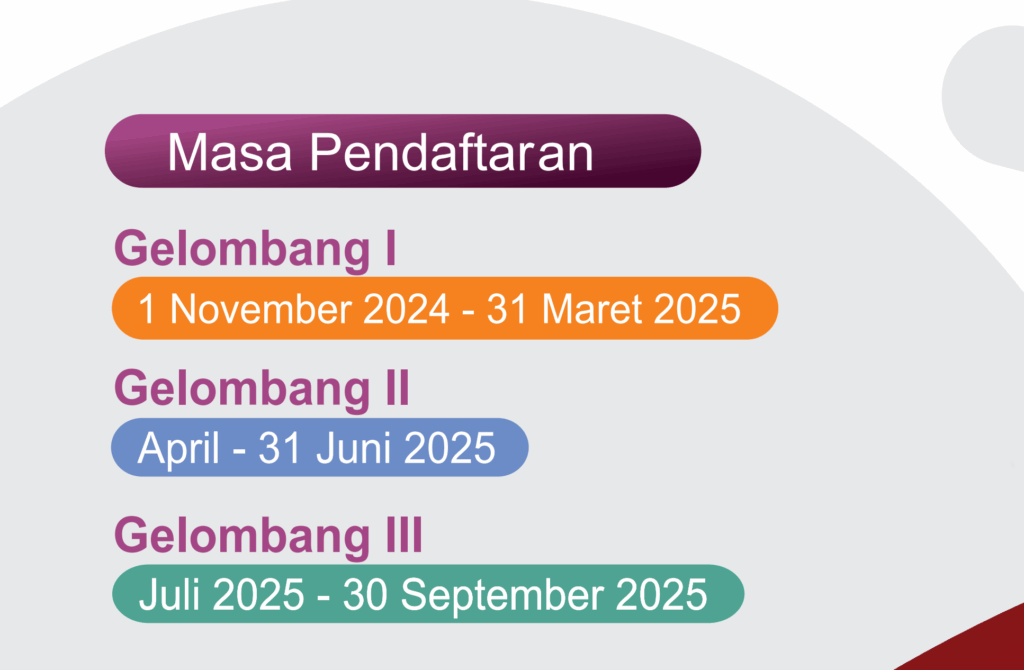 Masa Pendaftaran

Gelombang I
1 November 2024 - 31 Maret 2025

Gelombang II
April - 31 Juni 2025

Gelombang III
Juli 2025 - 30 September 2025